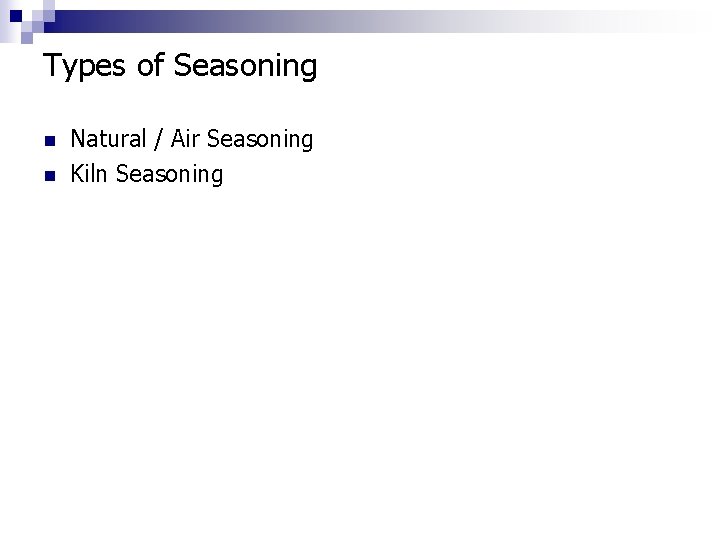 Types of Seasoning

- Natural / Air Seasoning
- Kiln Seasoning